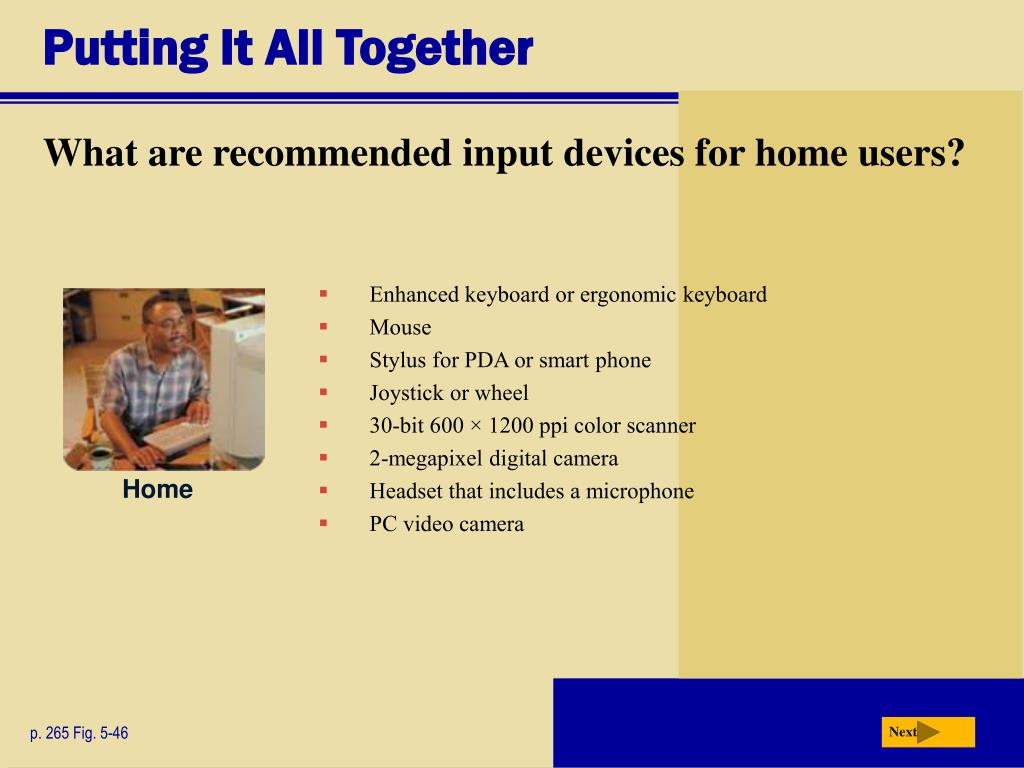 Putting It All Together

What are recommended input devices for home users?

Home

- Enhanced keyboard or ergonomic keyboard
- Mouse
- Stylus for PDA or smart phone
- Joystick or wheel
- 30-bit 600 × 1200 ppi color scanner
- 2-megapixel digital camera
- Headset that includes a microphone
- PC video camera

p. 265 Fig. 5-46

Next